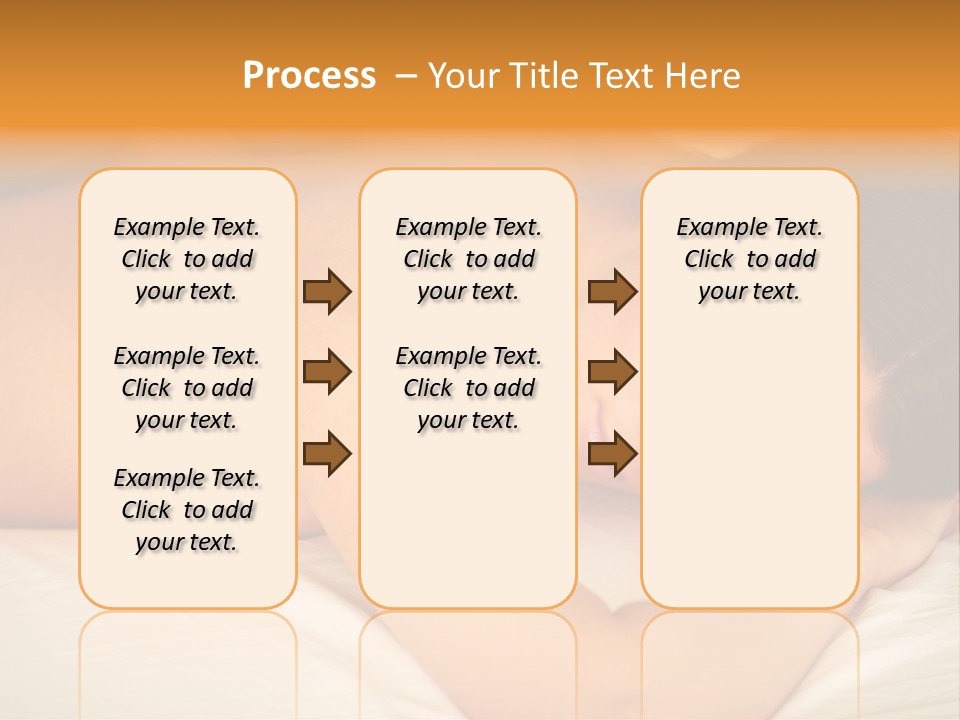 Process – Your Title Text Here

Example Text. Click to add your text.

Example Text. Click to add your text.

Example Text. Click to add your text.

Example Text. Click to add your text.

Example Text. Click to add your text.

Example Text. Click to add your text.